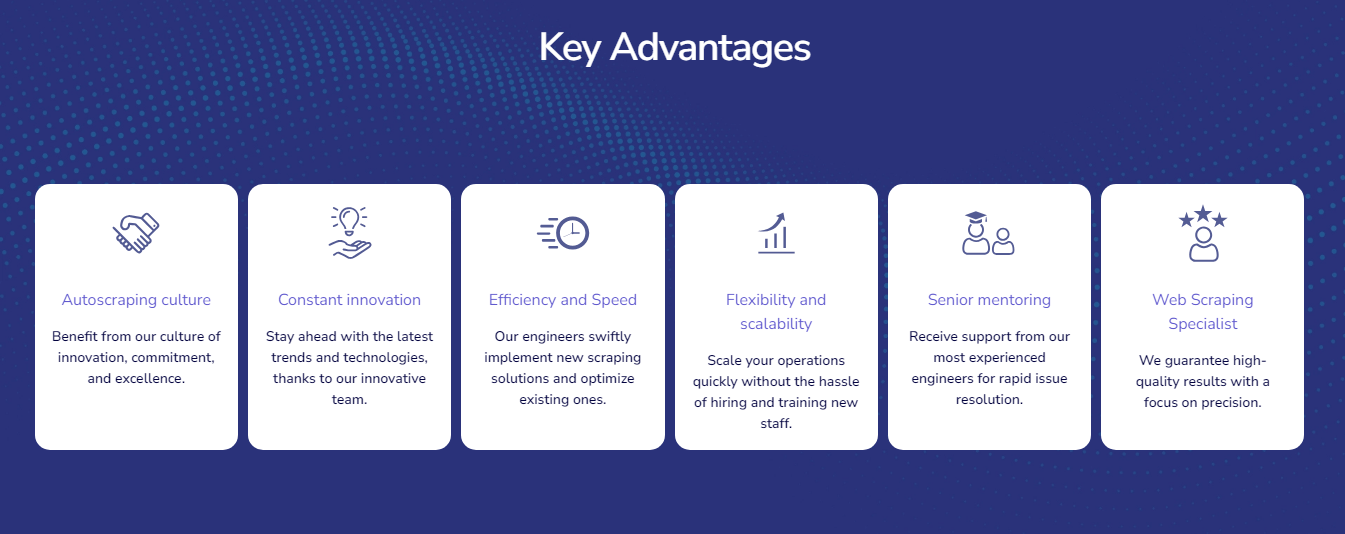 Key Advantages

Autoscraping culture

Benefit from our culture of innovation, commitment, and excellence.

Constant innovation

Stay ahead with the latest trends and technologies, thanks to our innovative team.

Efficiency and Speed

Our engineers swiftly implement new scraping solutions and optimize existing ones.

Flexibility and scalability

Scale your operations quickly without the hassle of hiring and training new staff.

Senior mentoring

Receive support from our most experienced engineers for rapid issue resolution.

Web Scraping Specialist

We guarantee high-quality results with a focus on precision.